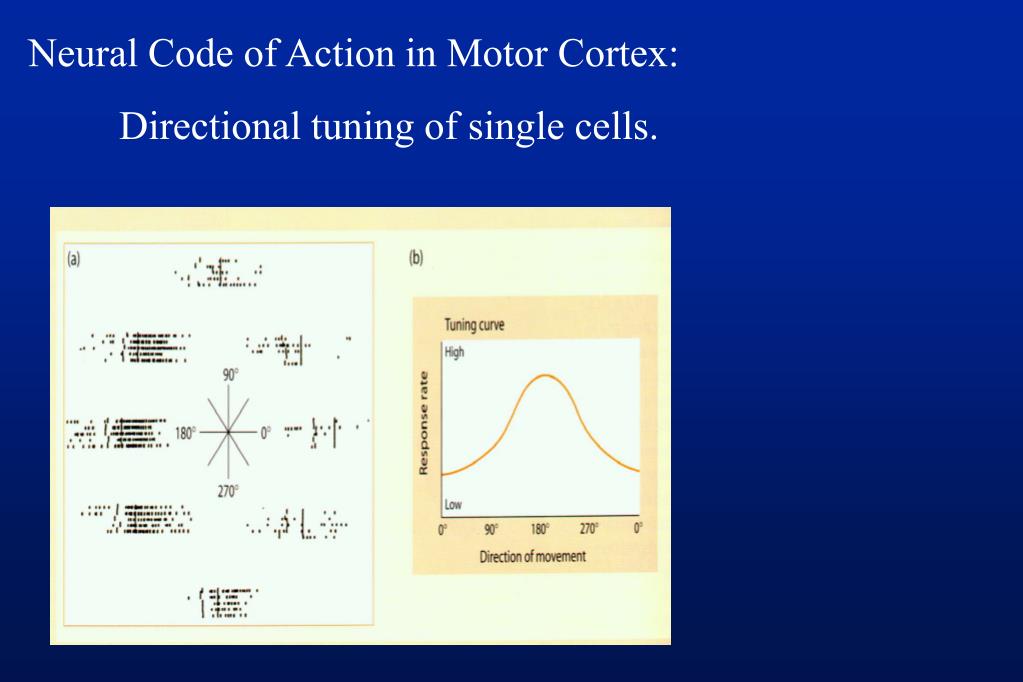 Neural Code of Action in Motor Cortex:

Directional tuning of single cells.

(a)

90°

180°

0°

270°

(b)

Tuning curve

High

Response rate

Low

0°

90°

180°

270°

0°

Direction of movement